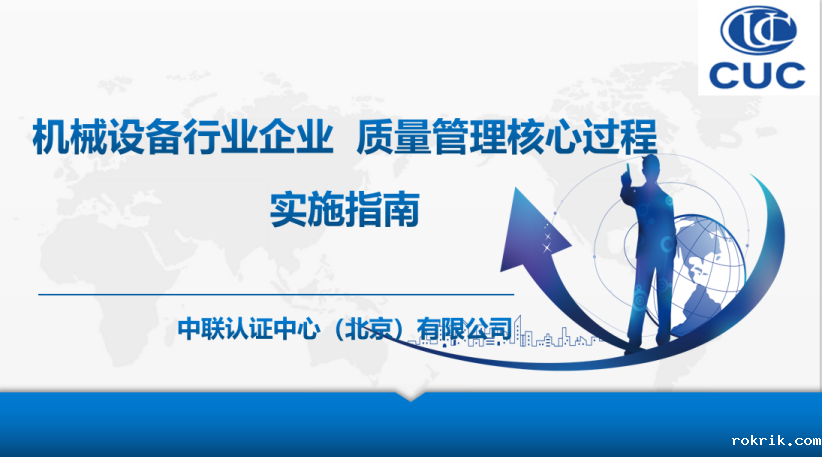 CUC

机械设备行业企业 质量管理核心过程

实施指南

中联认证中心（北京）有限公司

rokrik.com